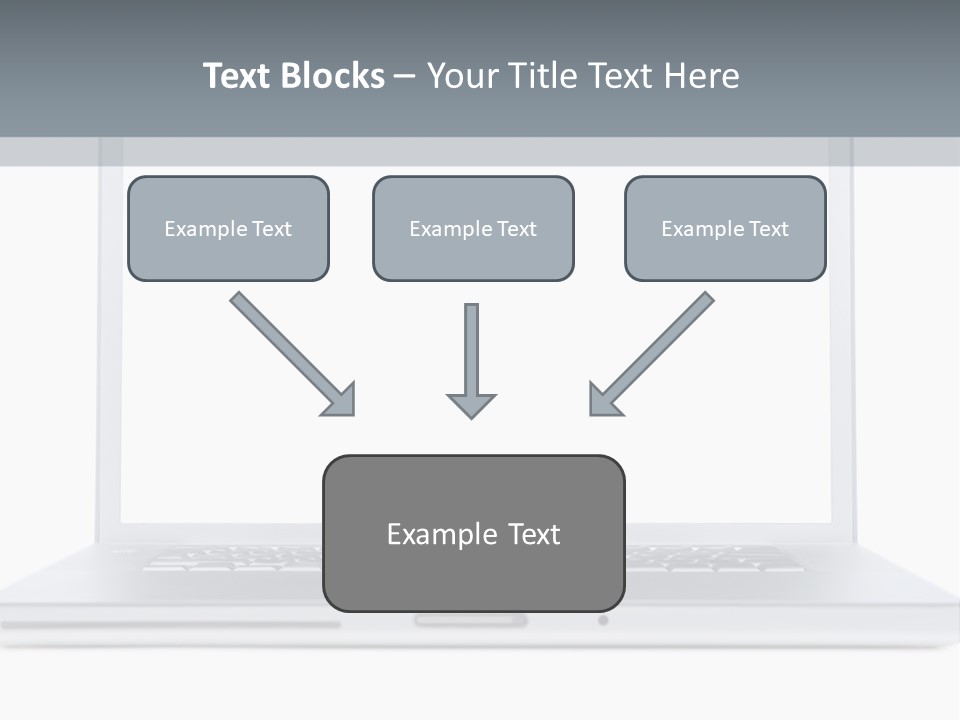 Text Blocks – Your Title Text Here

Example Text

Example Text

Example Text

Example Text